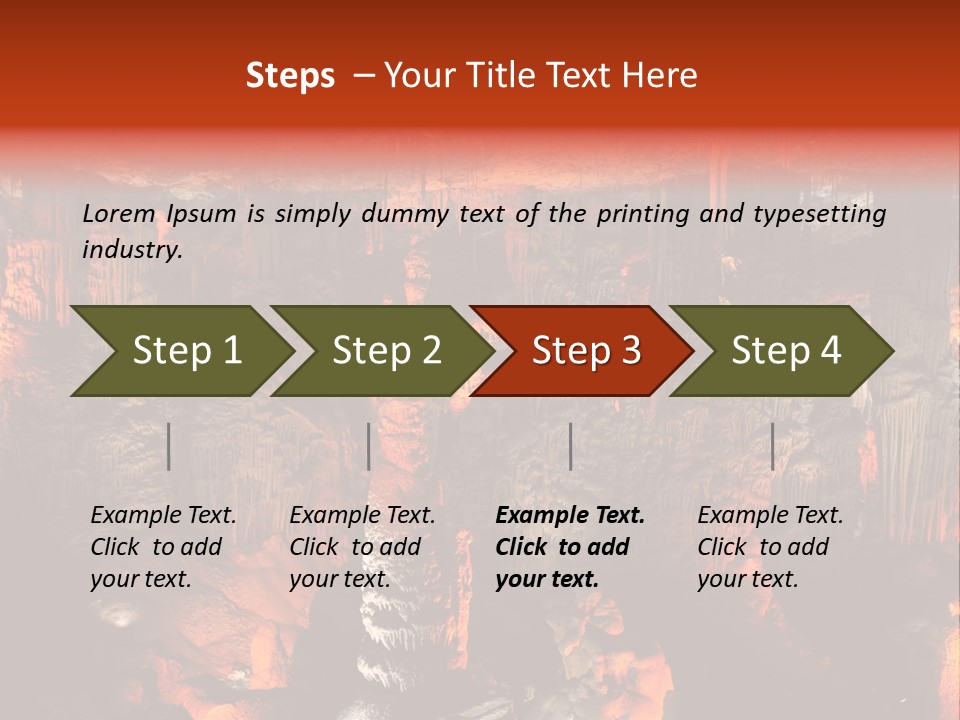 Steps – Your Title Text Here

Lorem Ipsum is simply dummy text of the printing and typesetting industry.

Step 1

Step 2

Step 3

Step 4

Example Text. Click to add your text.

Example Text. Click to add your text.

Example Text. Click to add your text.

Example Text. Click to add your text.